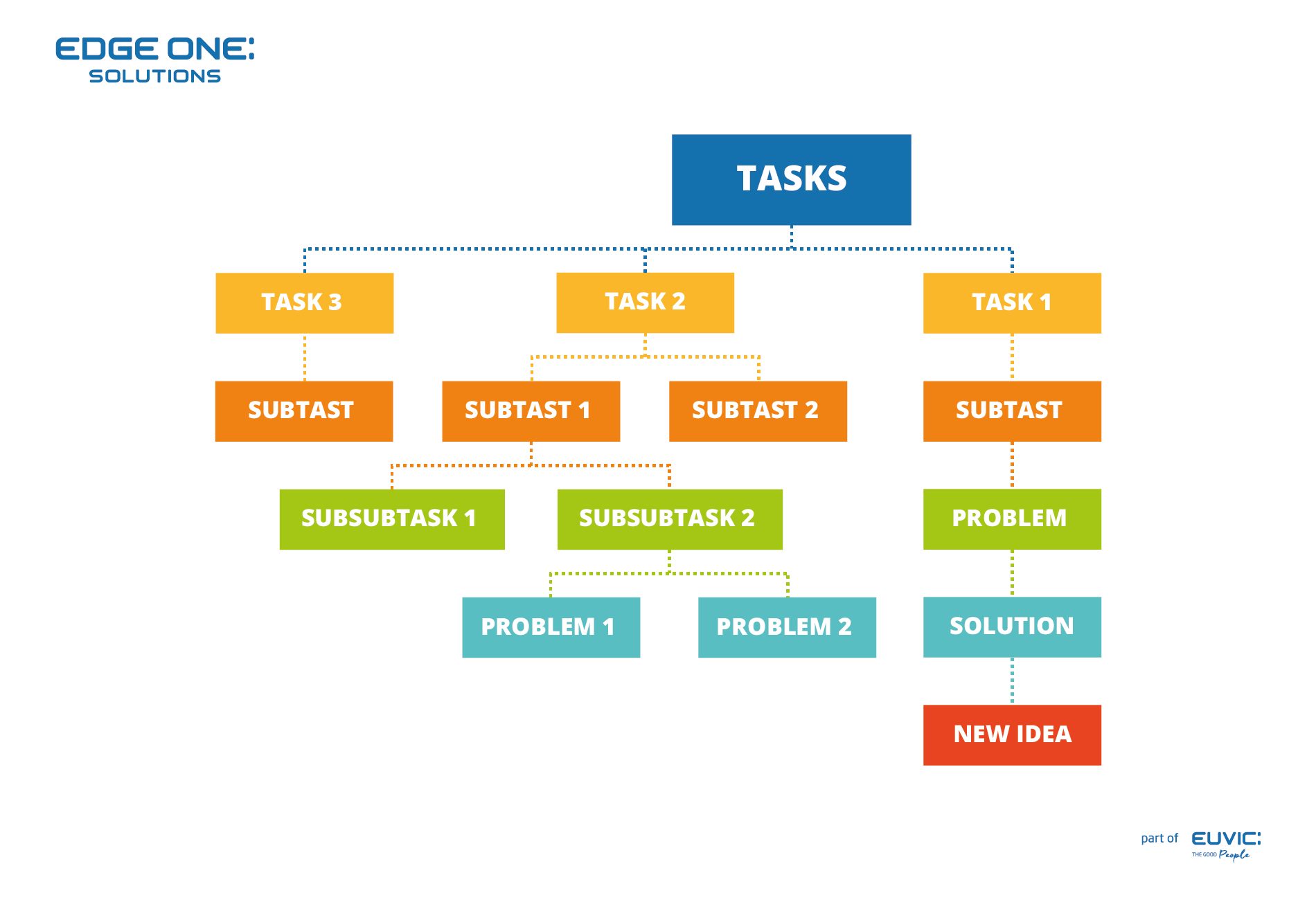 EDGE ONE:
SOLUTIONS

TASKS

TASK 3
TASK 2
TASK 1

SUBTAST
SUBTAST 1
SUBTAST 2
SUBTAST

SUBSUBTASK 1
SUBSUBTASK 2
PROBLEM

PROBLEM 1
PROBLEM 2
SOLUTION

NEW IDEA

part of EUVIC:
THE GOOD People